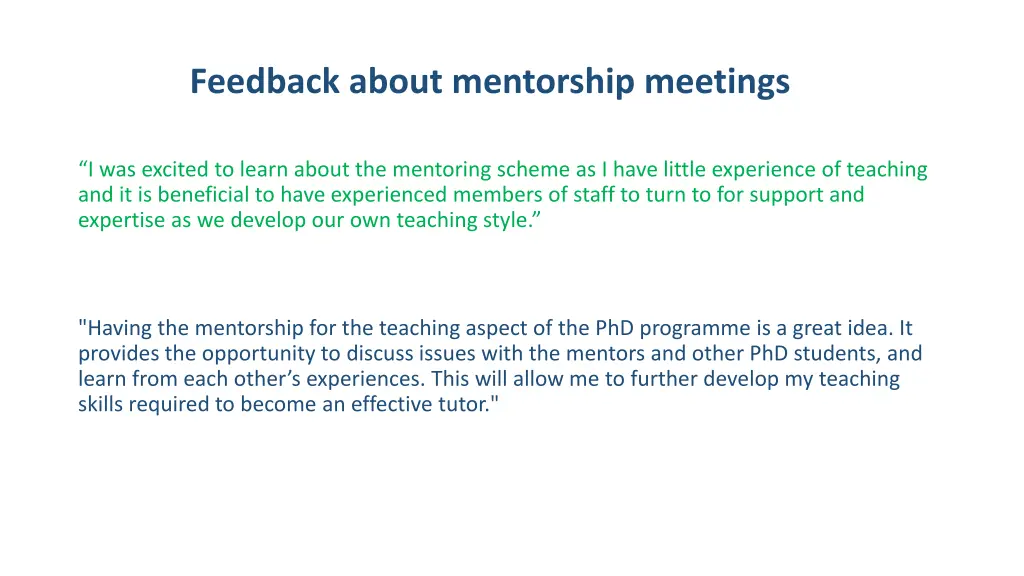 Feedback about mentorship meetings

“I was excited to learn about the mentoring scheme as I have little experience of teaching and it is beneficial to have experienced members of staff to turn to for support and expertise as we develop our own teaching style.”

"Having the mentorship for the teaching aspect of the PhD programme is a great idea. It provides the opportunity to discuss issues with the mentors and other PhD students, and learn from each other’s experiences. This will allow me to further develop my teaching skills required to become an effective tutor."